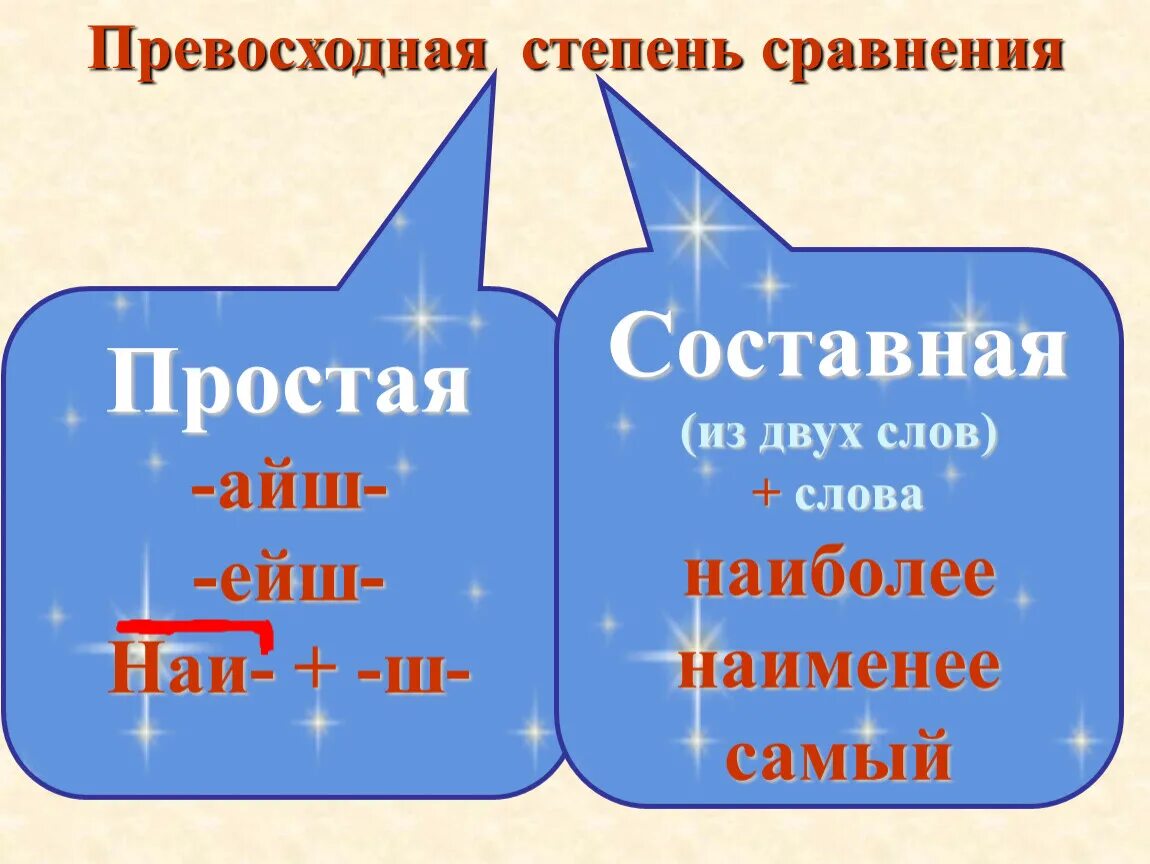 Превосходная степень сравнения

Простая
-айш-
-ейш-
Наи- + -ш-

Составная
(из двух слов)
+ слова
наиболее
наименее
самый